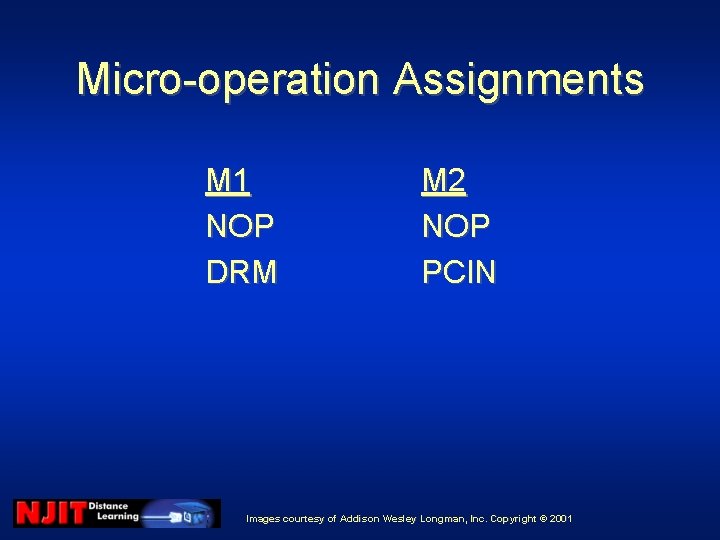 Micro-operation Assignments

| M1 | M2 |
|---|---|
| NOP | NOP |
| DRM | PCIN |

NJIT Distance Learning

Images courtesy of Addison Wesley Longman, Inc. Copyright © 2001